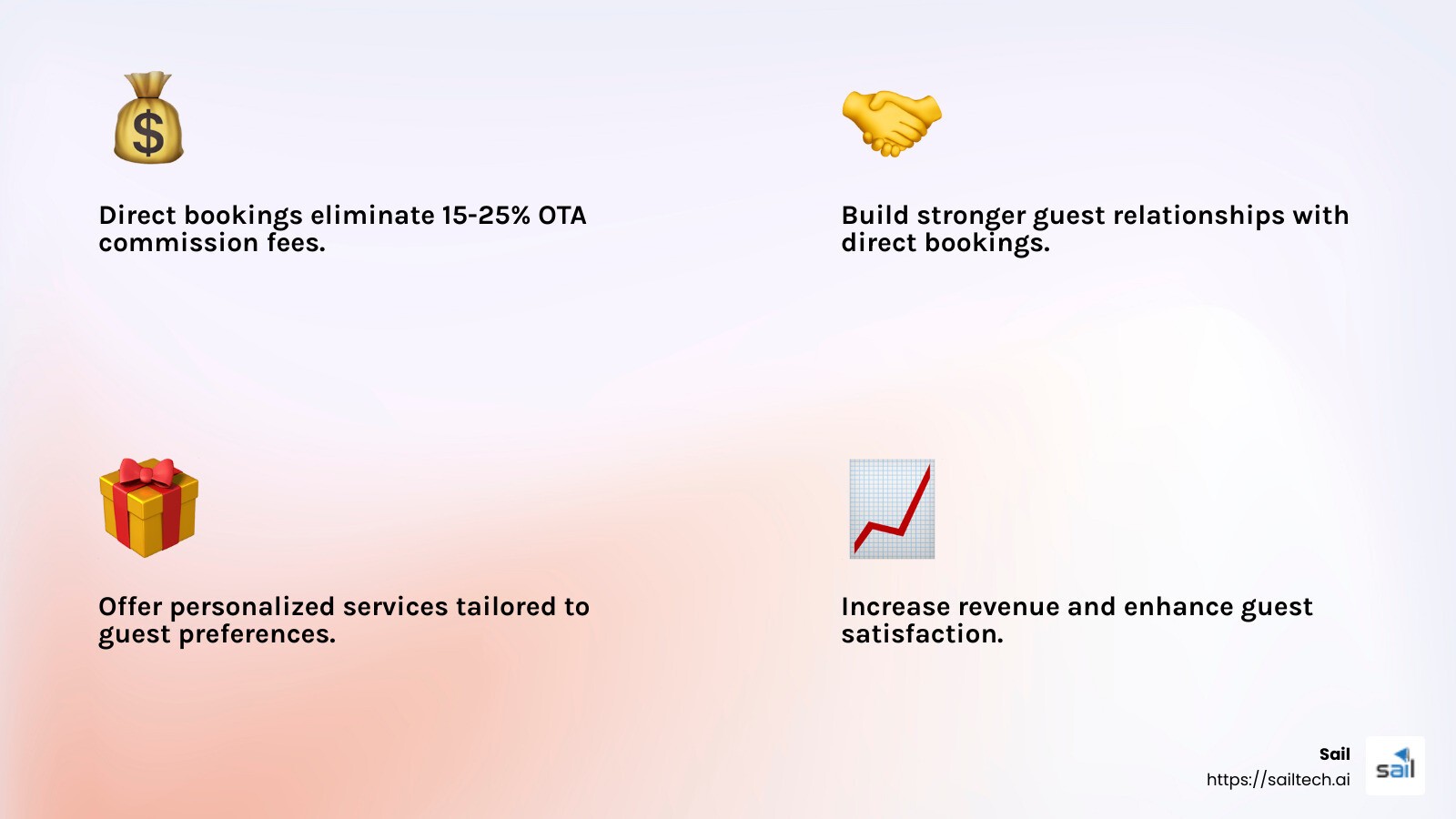 Direct bookings eliminate 15-25% OTA commission fees.

Build stronger guest relationships with direct bookings.

Offer personalized services tailored to guest preferences.

Increase revenue and enhance guest satisfaction.

Sail
https://sailtech.ai

sail